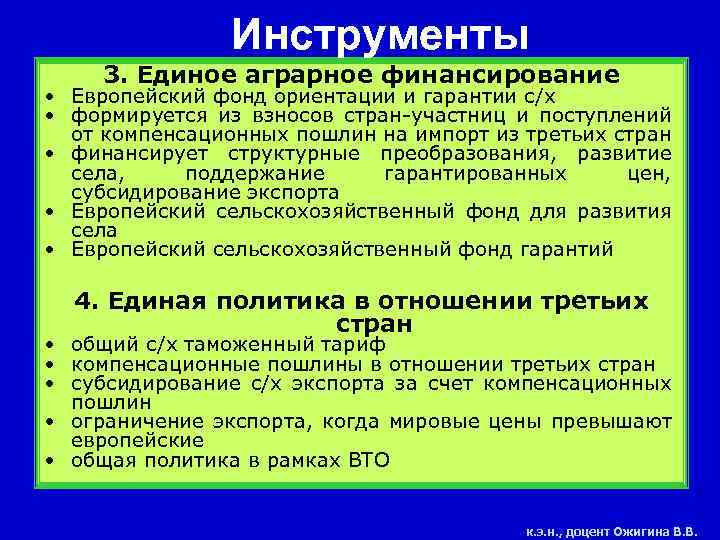 Инструменты

3. Единое аграрное финансирование

• Европейский фонд ориентации и гарантии с/х
• формируется из взносов стран-участниц и поступлений от компенсационных пошлин на импорт из третьих стран
• финансирует структурные преобразования, развитие села, поддержание гарантированных цен, субсидирование экспорта
• Европейский сельскохозяйственный фонд для развития села
• Европейский сельскохозяйственный фонд гарантий

4. Единая политика в отношении третьих стран

• общий с/х таможенный тариф
• компенсационные пошлины в отношении третьих стран
• субсидирование с/х экспорта за счет компенсационных пошлин
• ограничение экспорта, когда мировые цены превышают европейские
• общая политика в рамках ВТО

к.э.н., доцент Ожигина В.В.